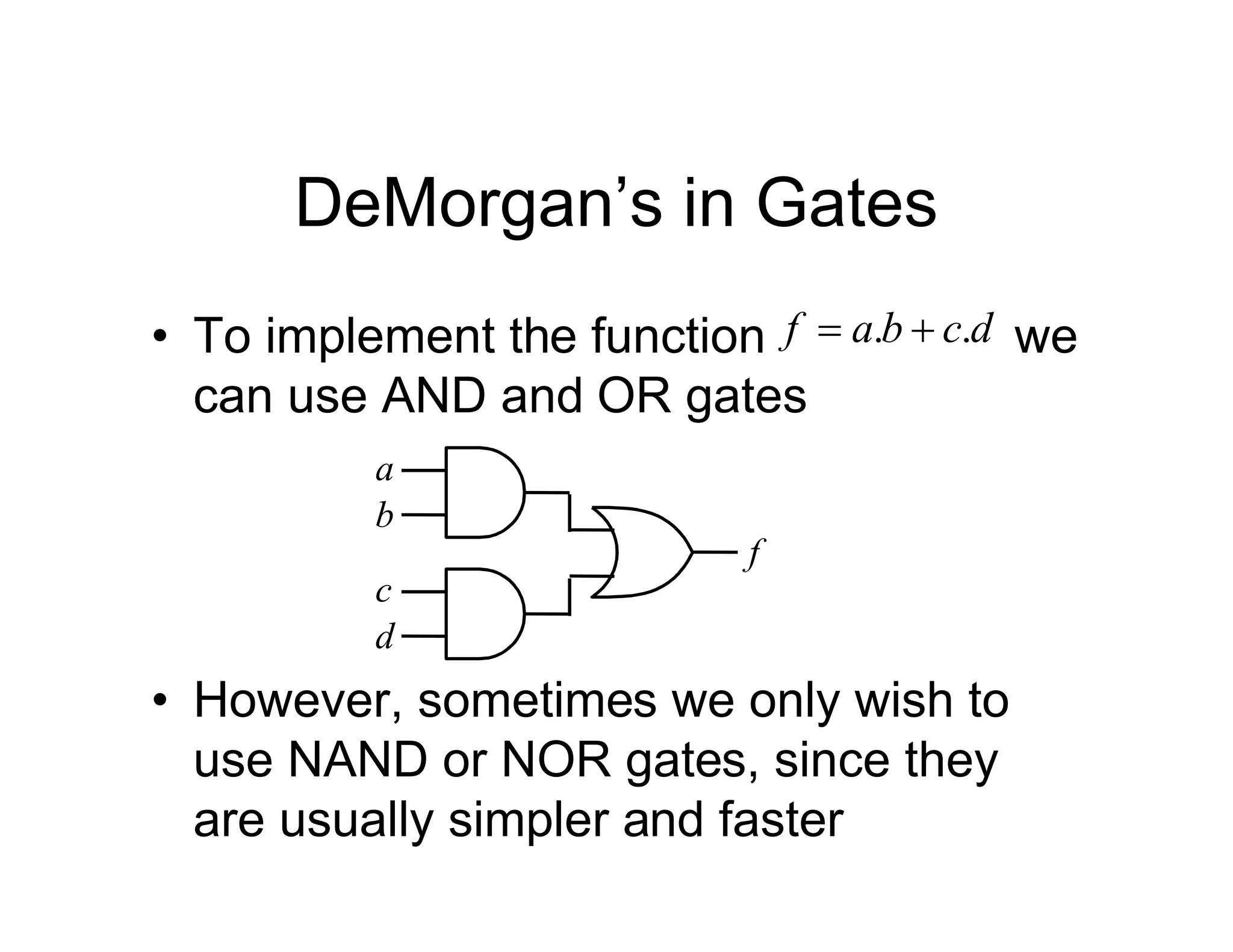 DeMorgan’s in Gates

• To implement the function $f = a.b + c.d$ we can use AND and OR gates

$a$
$b$
$c$
$d$
$f$

• However, sometimes we only wish to use NAND or NOR gates, since they are usually simpler and faster